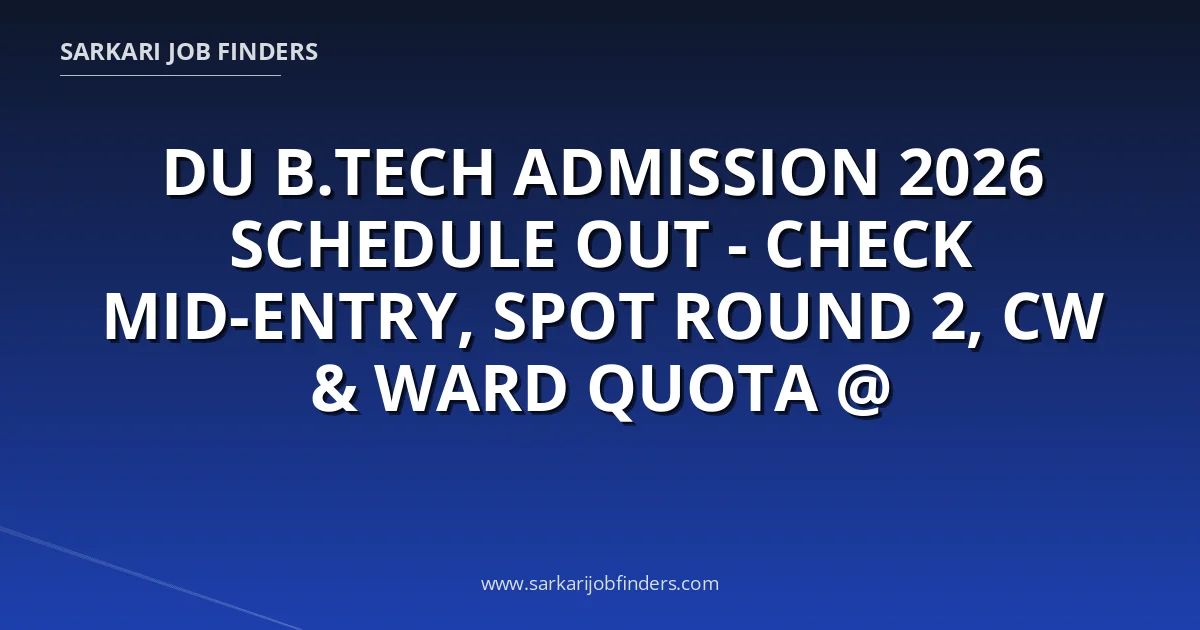 SARKARI JOB FINDERS

DU B.TECH ADMISSION 2026 SCHEDULE OUT - CHECK MID-ENTRY, SPOT ROUND 2, CW & WARD QUOTA @

www.sarkarijobfinders.com